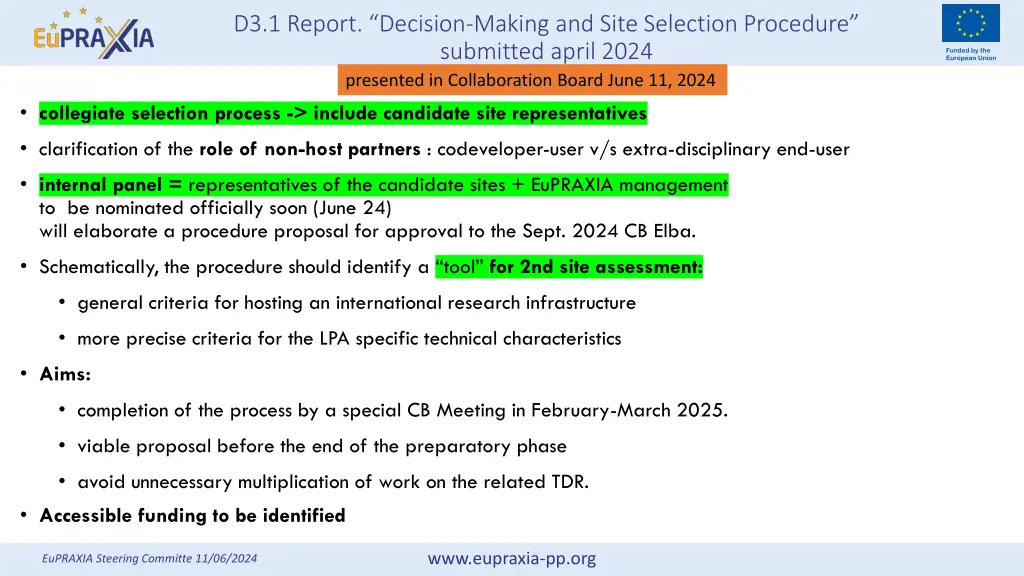 EuPRAXIA

D3.1 Report. “Decision-Making and Site Selection Procedure” submitted april 2024

Funded by the European Union

presented in Collaboration Board June 11, 2024

• collegiate selection process -> include candidate site representatives

• clarification of the role of non-host partners : codeveloper-user v/s extra-disciplinary end-user

• internal panel = representatives of the candidate sites + EuPRAXIA management
to be nominated officially soon (June 24)
will elaborate a procedure proposal for approval to the Sept. 2024 CB Elba.

• Schematically, the procedure should identify a “tool” for 2nd site assessment:

• general criteria for hosting an international research infrastructure

• more precise criteria for the LPA specific technical characteristics

• Aims:

• completion of the process by a special CB Meeting in February-March 2025.

• viable proposal before the end of the preparatory phase

• avoid unnecessary multiplication of work on the related TDR.

• Accessible funding to be identified

EuPRAXIA Steering Committe 11/06/2024

www.eupraxia-pp.org